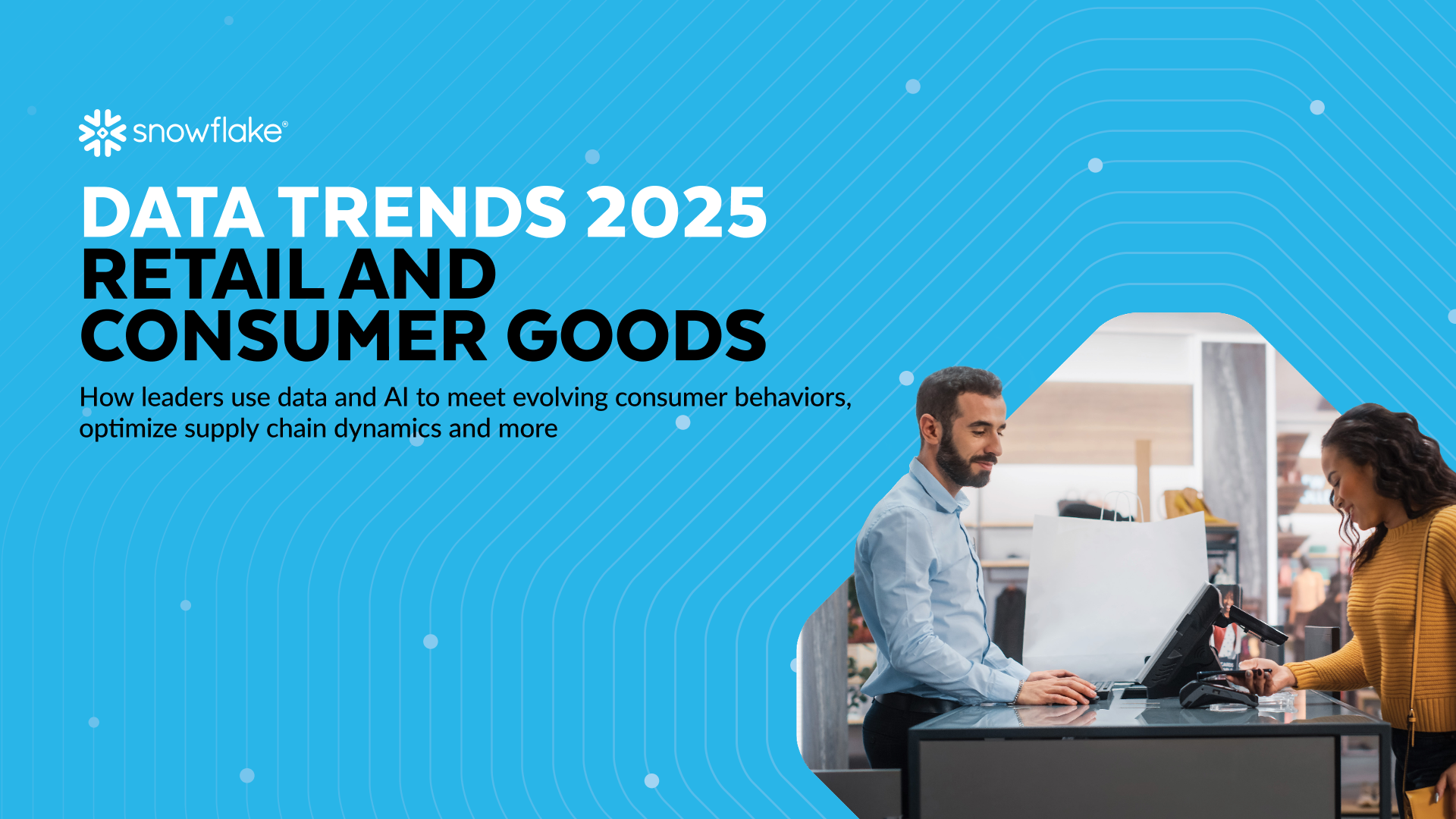 snowflake®

DATA TRENDS 2025
RETAIL AND CONSUMER GOODS

How leaders use data and AI to meet evolving consumer behaviors, optimize supply chain dynamics and more